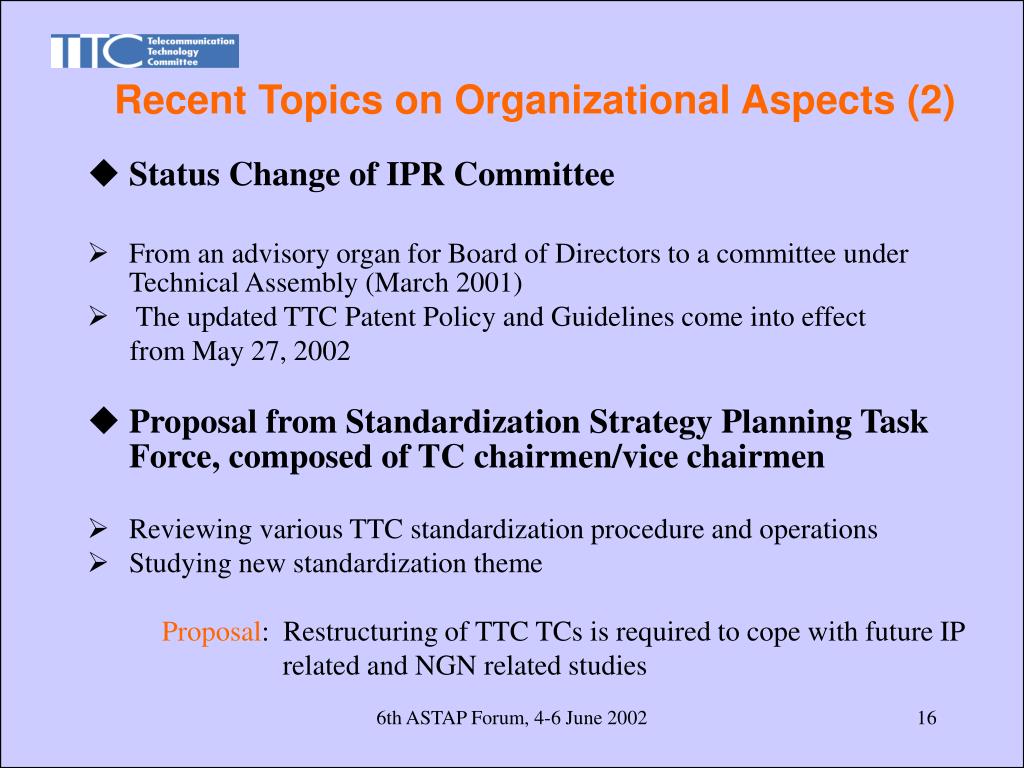 TTC Telecommunication Technology Committee

Recent Topics on Organizational Aspects (2)

◆ Status Change of IPR Committee

➢ From an advisory organ for Board of Directors to a committee under Technical Assembly (March 2001)
➢ The updated TTC Patent Policy and Guidelines come into effect from May 27, 2002

◆ Proposal from Standardization Strategy Planning Task Force, composed of TC chairmen/vice chairmen

➢ Reviewing various TTC standardization procedure and operations
➢ Studying new standardization theme

Proposal: Restructuring of TTC TCs is required to cope with future IP related and NGN related studies

6th ASTAP Forum, 4-6 June 2002

16